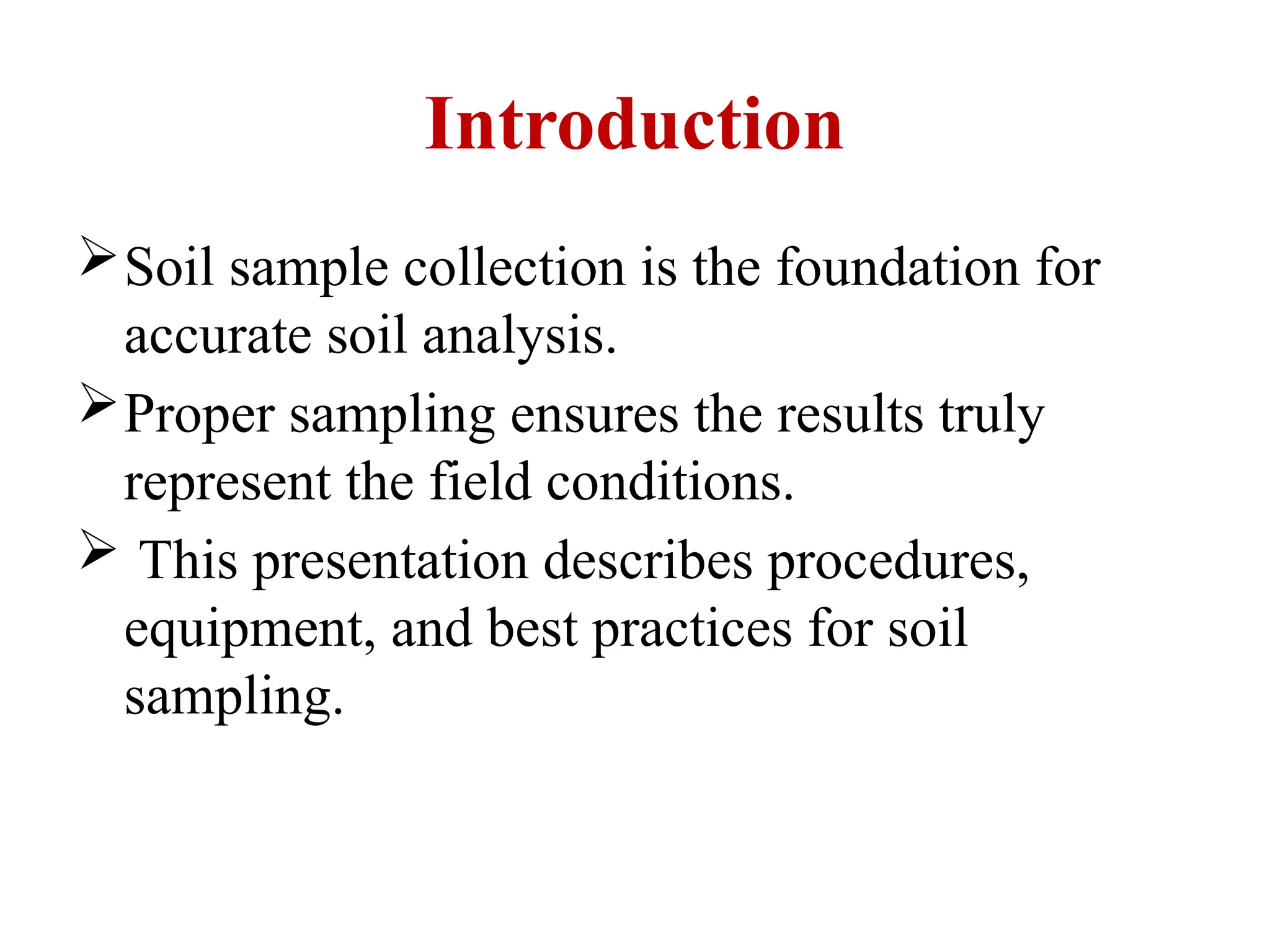 Introduction

➢ Soil sample collection is the foundation for accurate soil analysis.

➢ Proper sampling ensures the results truly represent the field conditions.

➢ This presentation describes procedures, equipment, and best practices for soil sampling.